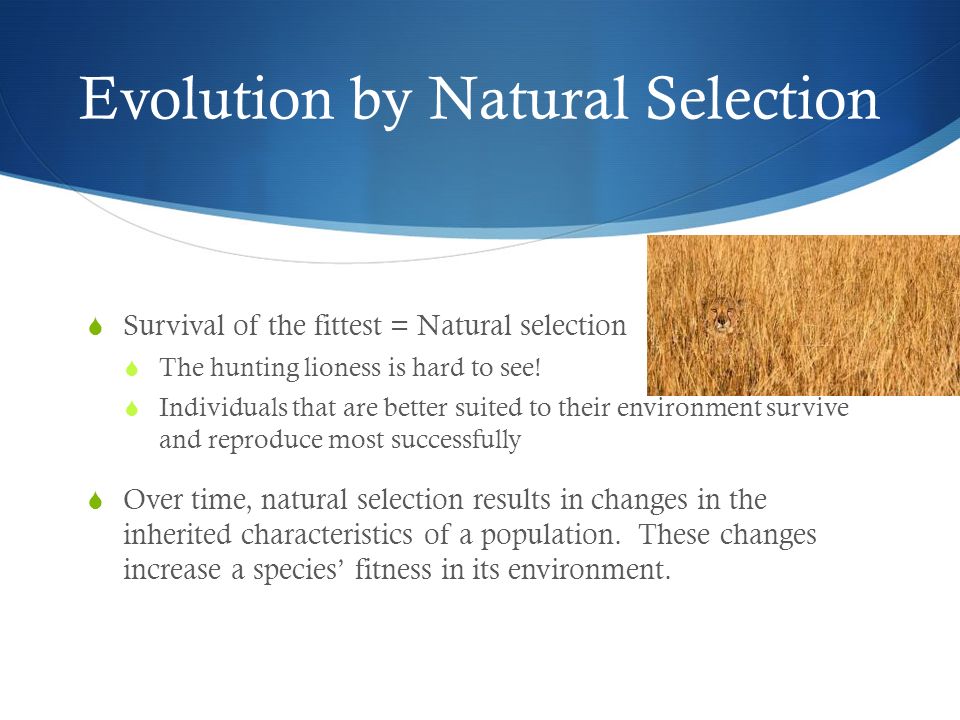 Evolution by Natural Selection

Survival of the fittest = Natural selection

The hunting lioness is hard to see!

Individuals that are better suited to their environment survive and reproduce most successfully

Over time, natural selection results in changes in the inherited characteristics of a population. These changes increase a species' fitness in its environment.